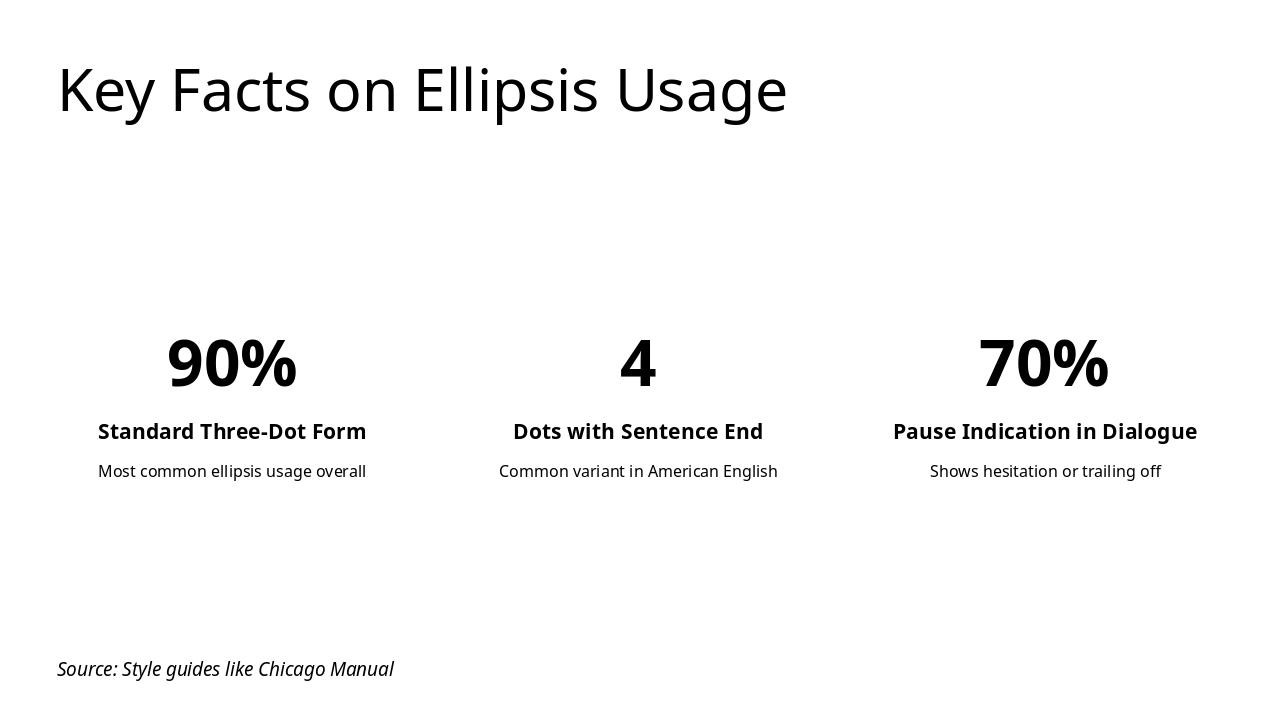 Key Facts on Ellipsis Usage

90%

Standard Three-Dot Form

Most common ellipsis usage overall

4

Dots with Sentence End

Common variant in American English

70%

Pause Indication in Dialogue

Shows hesitation or trailing off

Source: Style guides like Chicago Manual